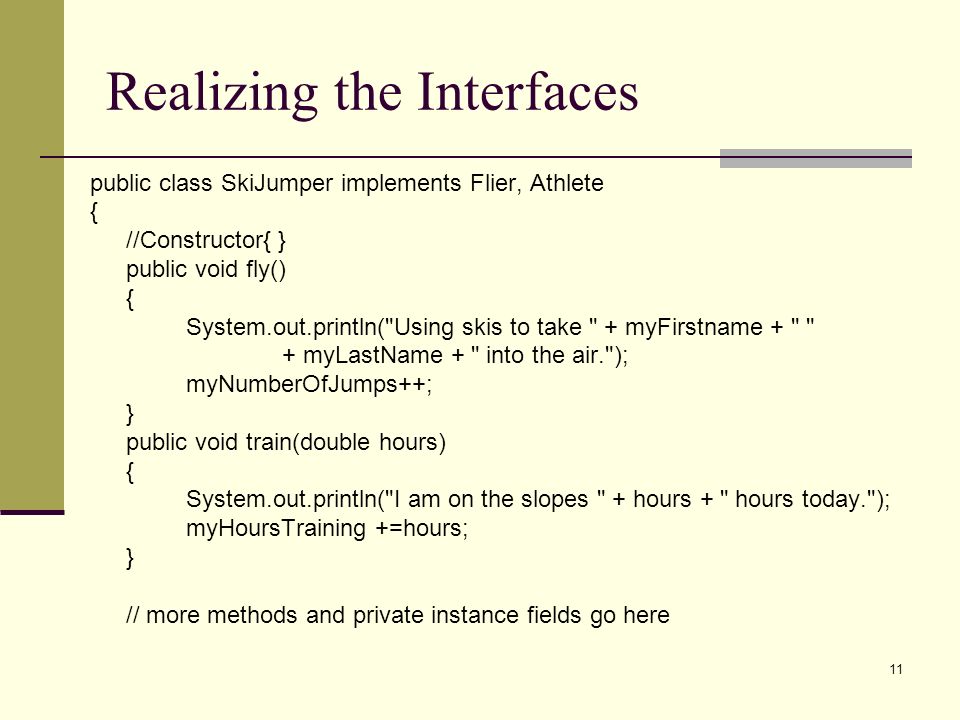 Realizing the Interfaces

public class SkiJumper implements Flier, Athlete
{
//Constructor{ }
public void fly()
{
System.out.println("Using skis to take " + myFirstname + " "
+ myLastName + " into the air.");
myNumberOfJumps++;
}
public void train(double hours)
{
System.out.println("I am on the slopes " + hours + " hours today.");
myHoursTraining +=hours;
}

// more methods and private instance fields go here

11